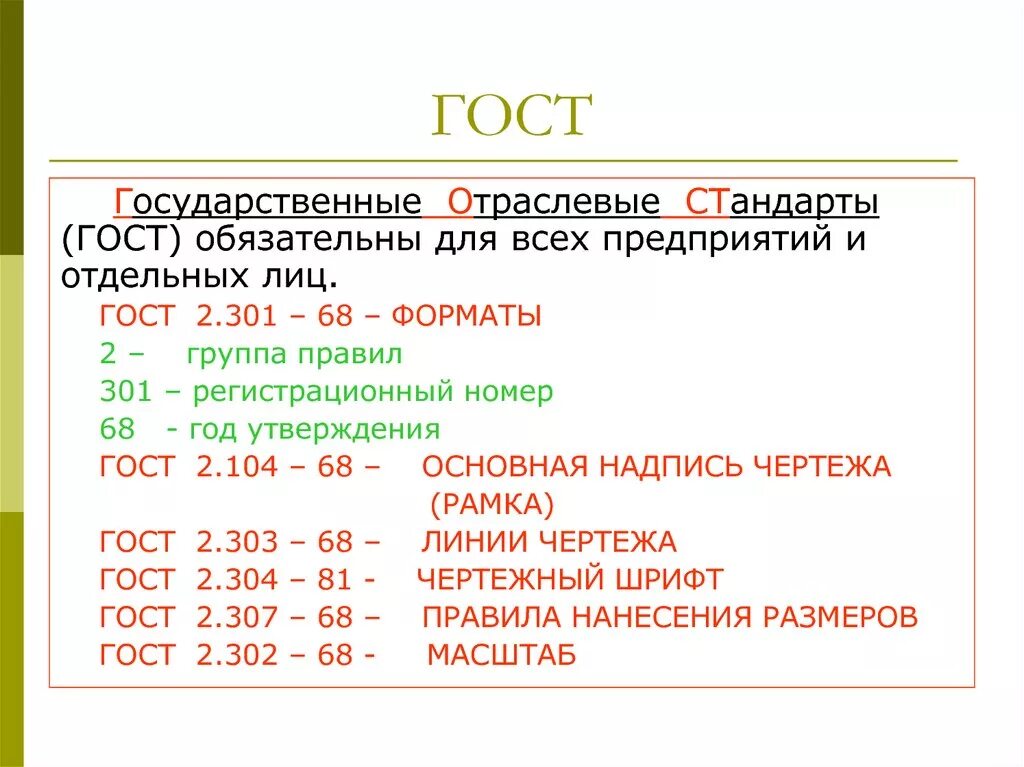 ГОСТ

Государственные Отраслевые СТандарты (ГОСТ) обязательны для всех предприятий и отдельных лиц.

ГОСТ 2.301 – 68 – ФОРМАТЫ
2 – группа правил
301 – регистрационный номер
68 - год утверждения
ГОСТ 2.104 – 68 – ОСНОВНАЯ НАДПИСЬ ЧЕРТЕЖА (РАМКА)
ГОСТ 2.303 – 68 – ЛИНИИ ЧЕРТЕЖА
ГОСТ 2.304 – 81 - ЧЕРТЕЖНЫЙ ШРИФТ
ГОСТ 2.307 – 68 – ПРАВИЛА НАНЕСЕНИЯ РАЗМЕРОВ
ГОСТ 2.302 – 68 - МАСШТАБ